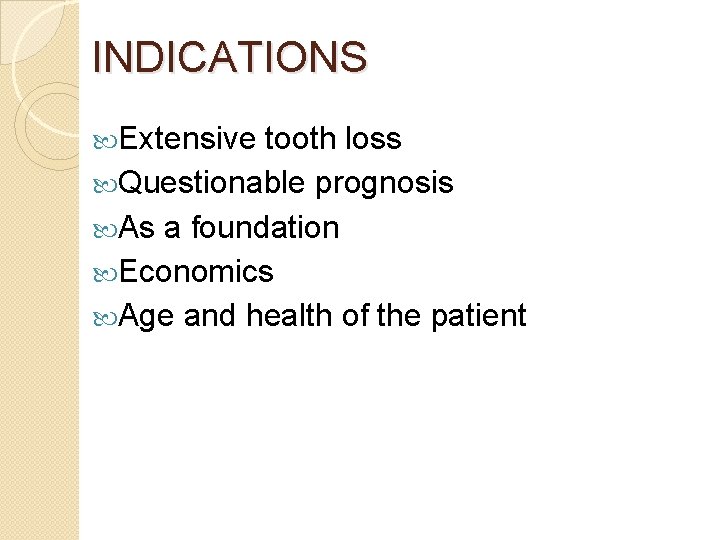 INDICATIONS

Extensive tooth loss
Questionable prognosis
As a foundation
Economics
Age and health of the patient